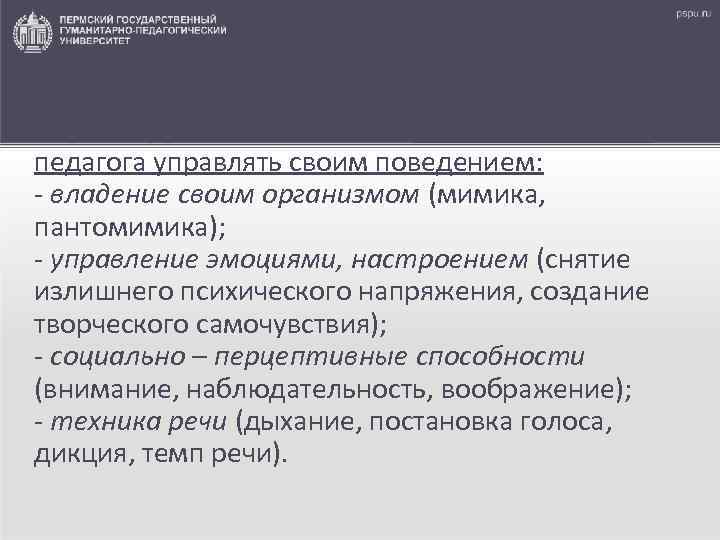 ПЕРМСКИЙ ГОСУДАРСТВЕННЫЙ ГУМАНИТАРНО-ПЕДАГОГИЧЕСКИЙ УНИВЕРСИТЕТ

pspu.ru

педагога управлять своим поведением:
- владение своим организмом (мимика, пантомимика);
- управление эмоциями, настроением (снятие излишнего психического напряжения, создание творческого самочувствия);
- социально – перцептивные способности (внимание, наблюдательность, воображение);
- техника речи (дыхание, постановка голоса, дикция, темп речи).